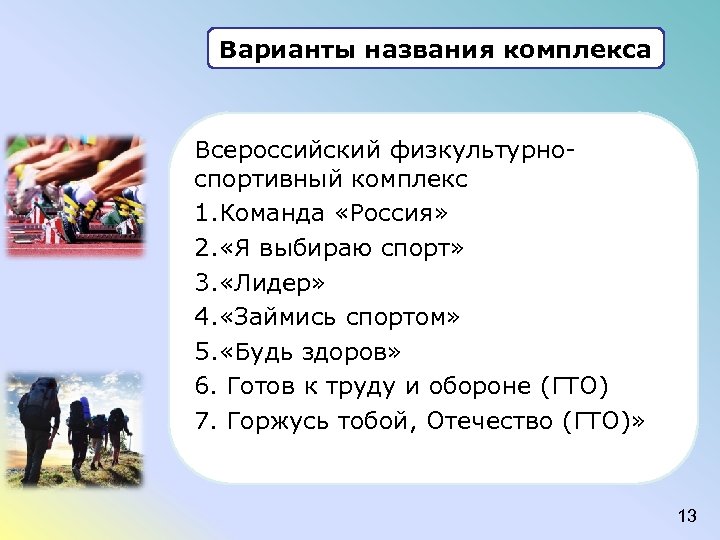 Варианты названия комплекса

Всероссийский физкультурно-спортивный комплекс

1.Команда «Россия»

2.«Я выбираю спорт»

3.«Лидер»

4.«Займись спортом»

5.«Будь здоров»

6. Готов к труду и обороне (ГТО)

7. Горжусь тобой, Отечество (ГТО)»

13